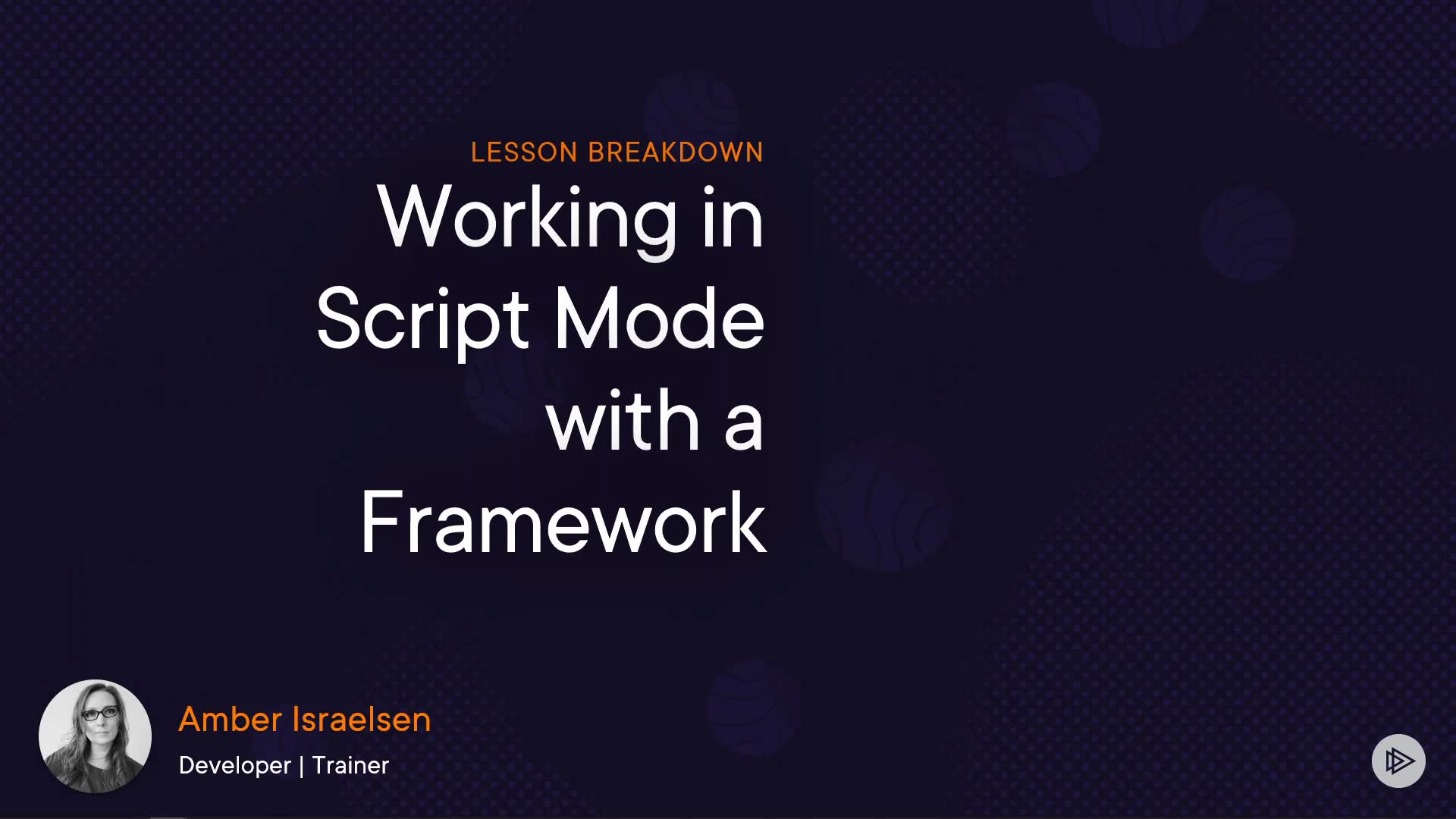 LESSON BREAKDOWN

Working in Script Mode with a Framework

Amber Israelsen

Developer | Trainer